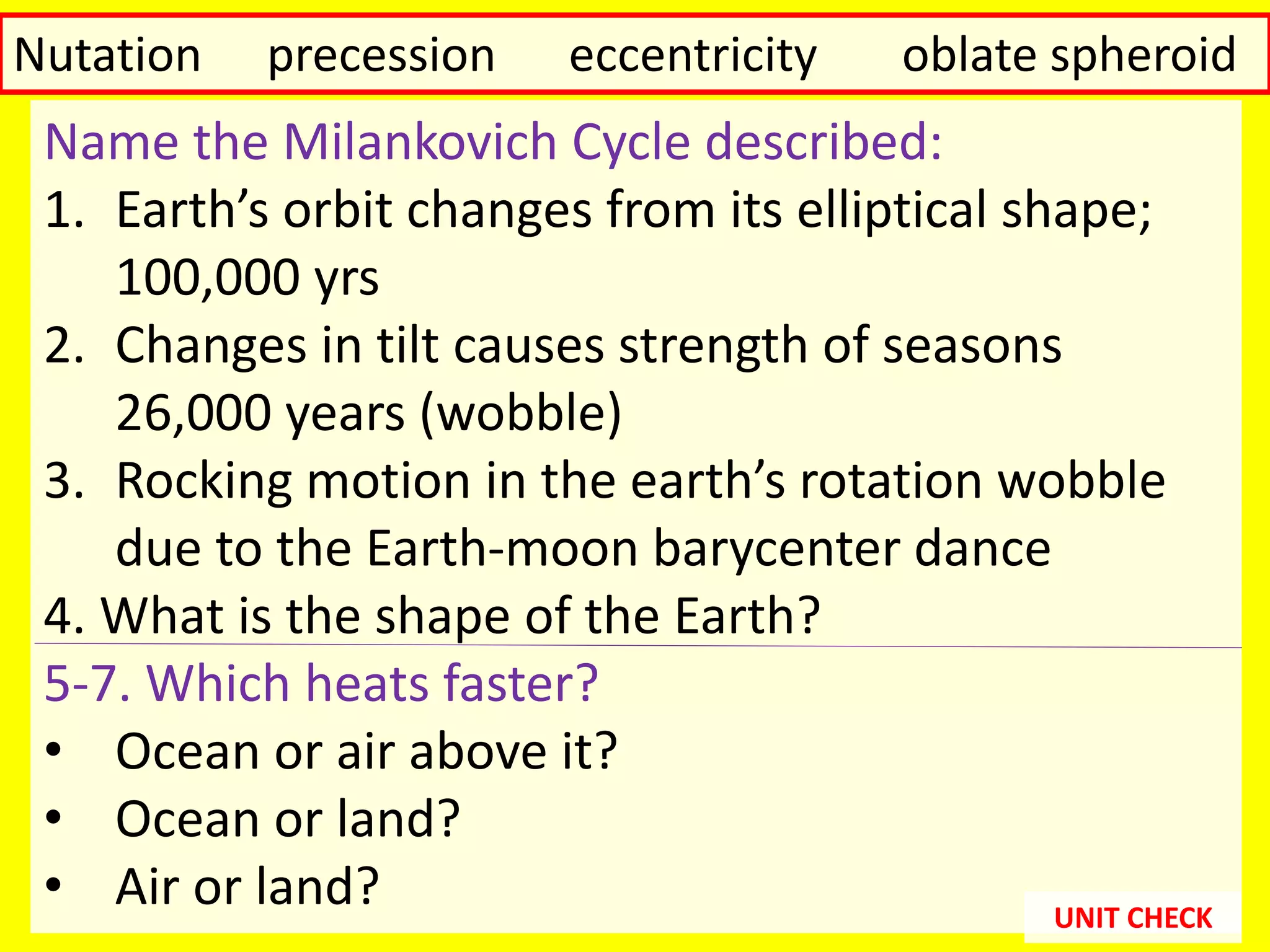 Nutation precession eccentricity oblate spheroid

Name the Milankovich Cycle described:

1. Earth’s orbit changes from its elliptical shape; 100,000 yrs
2. Changes in tilt causes strength of seasons 26,000 years (wobble)
3. Rocking motion in the earth’s rotation wobble due to the Earth-moon barycenter dance

4. What is the shape of the Earth?

5-7. Which heats faster?
• Ocean or air above it?
• Ocean or land?
• Air or land?

UNIT CHECK